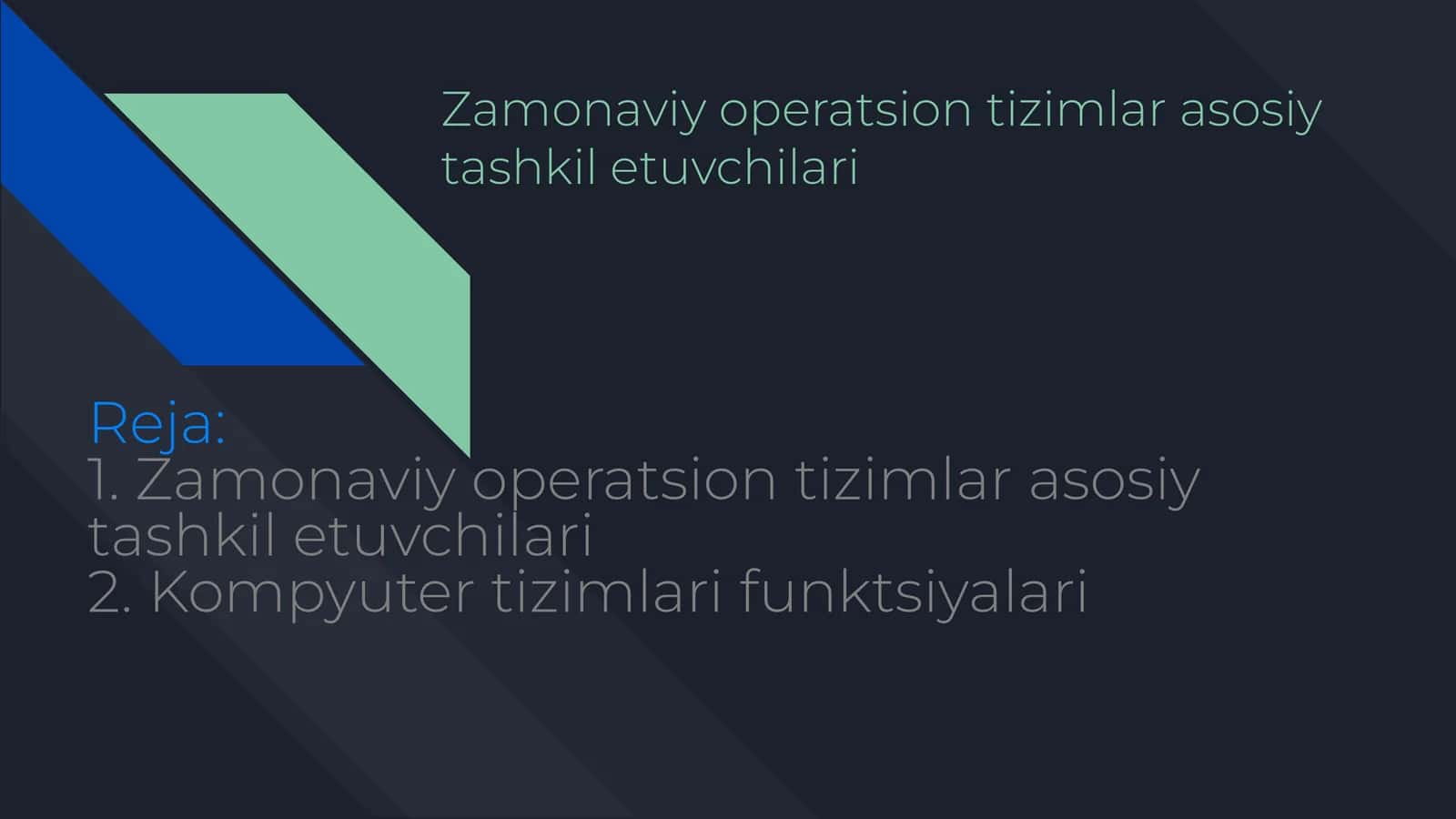 Zamonaviy operatsion tizimlar asosiy tashkil etuvchilari

Reja:
1. Zamonaviy operatsion tizimlar asosiy tashkil etuvchilari
2. Kompyuter tizimlari funktsiyalari